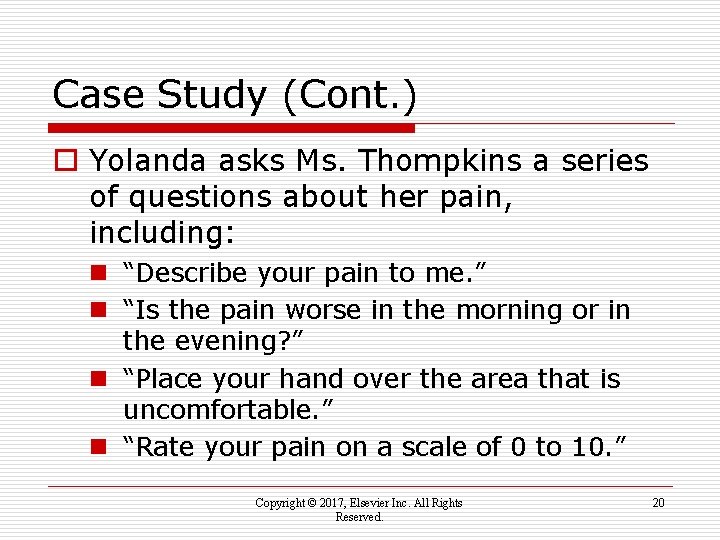 Case Study (Cont.)

Yolanda asks Ms. Thompkins a series of questions about her pain, including:

“Describe your pain to me.”

“Is the pain worse in the morning or in the evening?”

“Place your hand over the area that is uncomfortable.”

“Rate your pain on a scale of 0 to 10.”

Copyright © 2017, Elsevier Inc. All Rights Reserved.

20